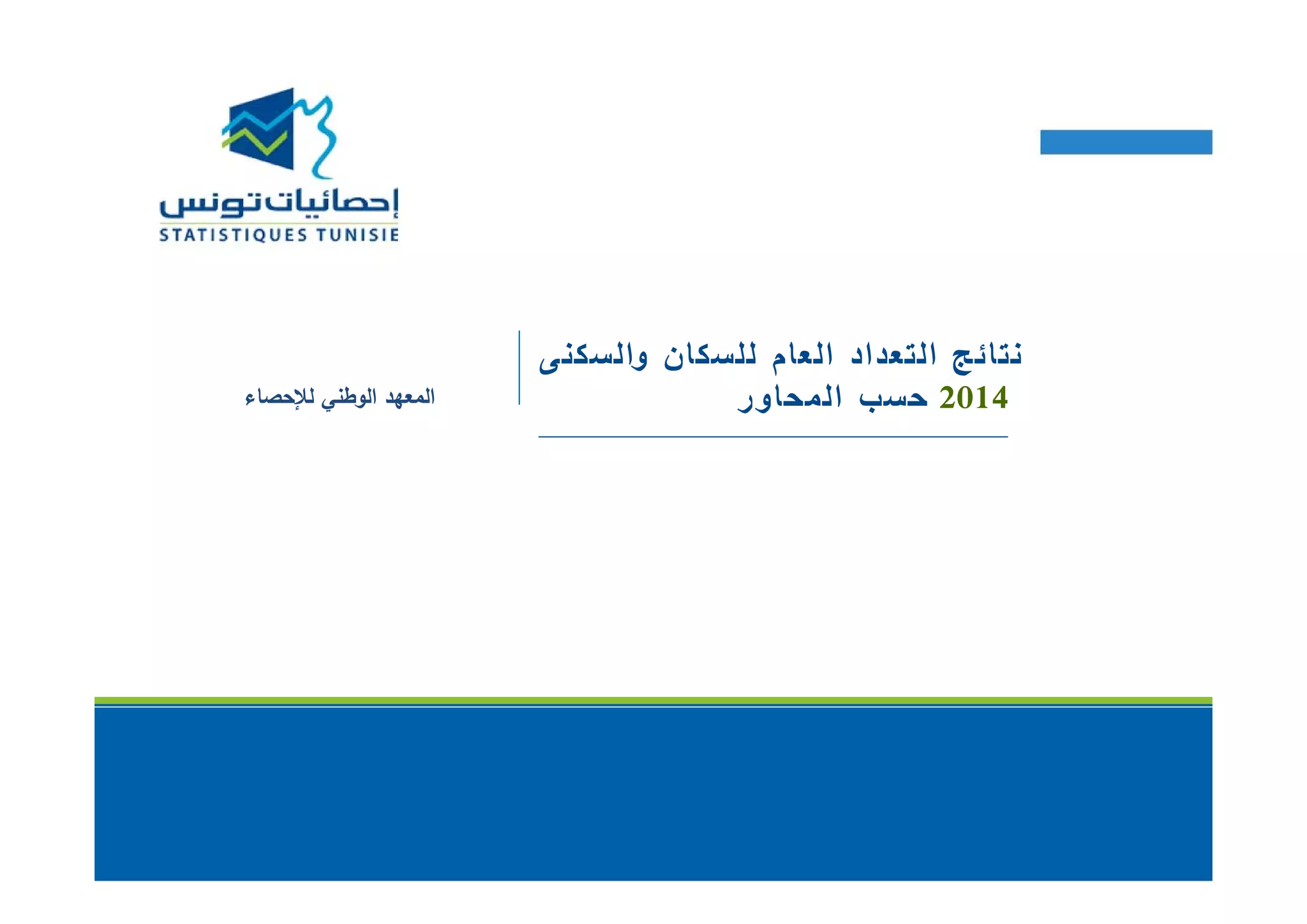 إحصائيات تونس
STATISTIQUES TUNISIE

نتائج التعداد العام للسكان والسكنى 2014 حسب المحاور

المعهد الوطني للإحصاء